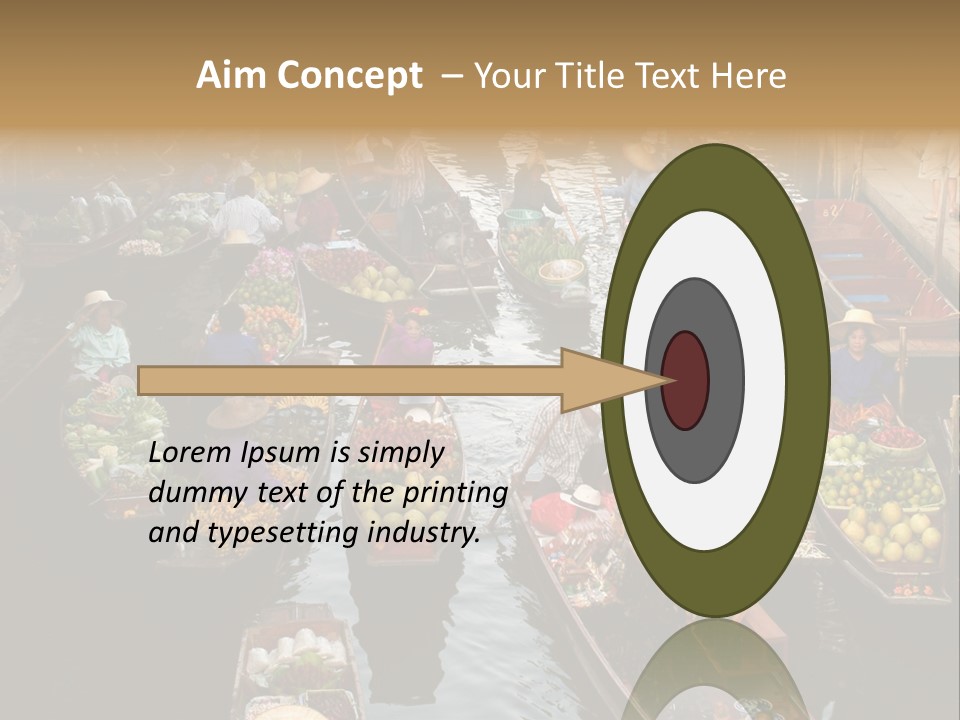 Aim Concept – Your Title Text Here

Lorem Ipsum is simply dummy text of the printing and typesetting industry.